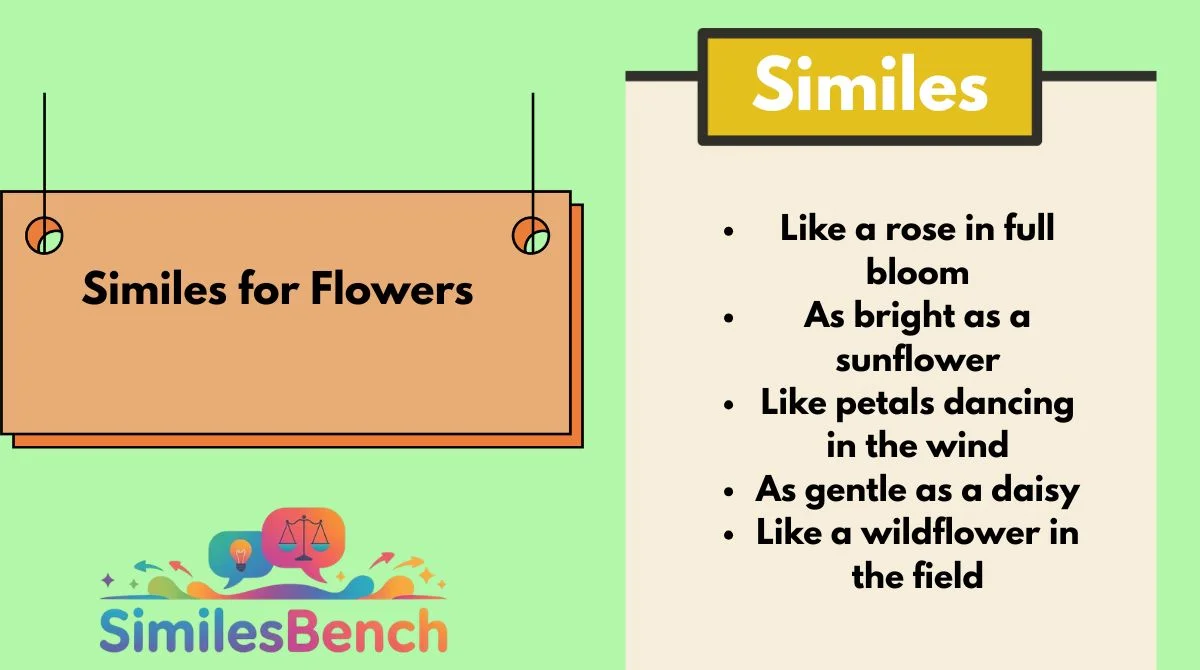 Similes for Flowers

SimilesBench

Similes

- Like a rose in full bloom
- As bright as a sunflower
- Like petals dancing in the wind
- As gentle as a daisy
- Like a wildflower in the field